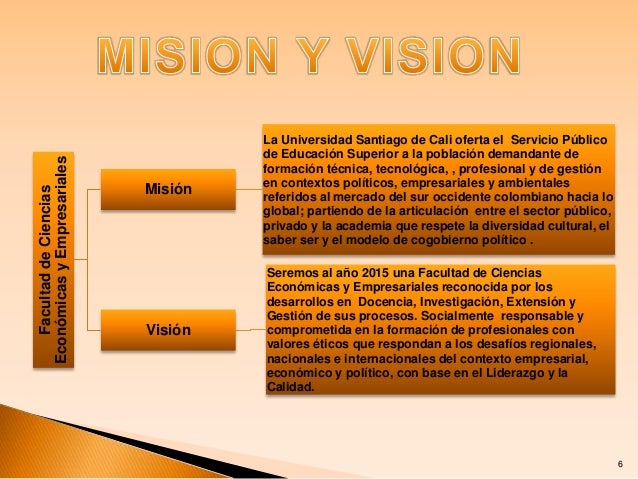 MISION Y VISION

Facultad de Ciencias Económicas y Empresariales

Misión

La Universidad Santiago de Cali oferta el Servicio Público de Educación Superior a la población demandante de formación técnica, tecnológica, , profesional y de gestión en contextos políticos, empresariales y ambientales referidos al mercado del sur occidente colombiano hacia lo global; partiendo de la articulación entre el sector público, privado y la academia que respete la diversidad cultural, el saber ser y el modelo de cogobierno político .

Visión

Seremos al año 2015 una Facultad de Ciencias Económicas y Empresariales reconocida por los desarrollos en Docencia, Investigación, Extensión y Gestión de sus procesos. Socialmente responsable y comprometida en la formación de profesionales con valores éticos que respondan a los desafíos regionales, nacionales e internacionales del contexto empresarial, económico y político, con base en el Liderazgo y la Calidad.

6